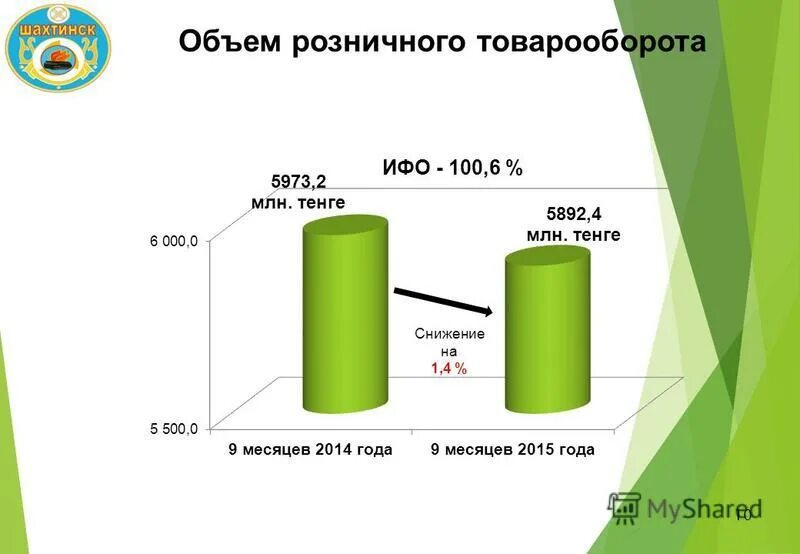 ШАХТИНСК

Объем розничного товарооборота

ИФО - 100,6 %

5973,2 млн. тенге

5892,4 млн. тенге

6 000,0

5 500,0

Снижение на 1,4 %

9 месяцев 2014 года

9 месяцев 2015 года

MyShared

10